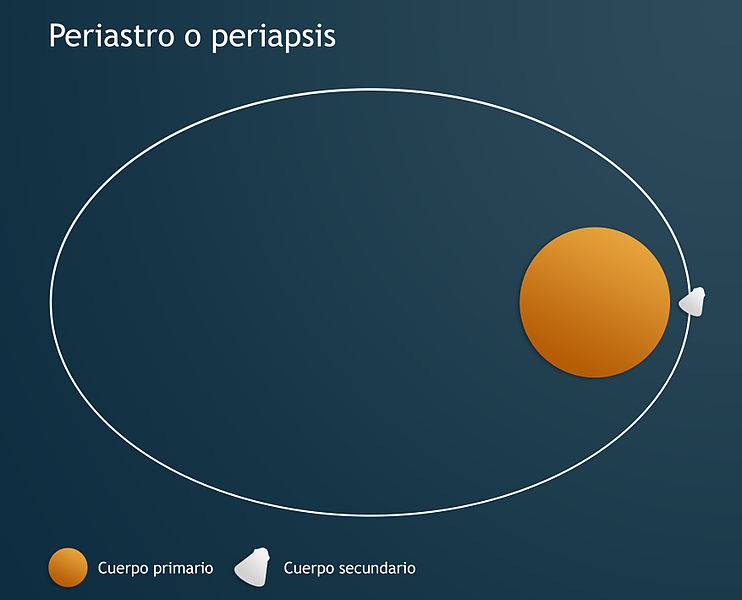 Periastro o periapsis

Cuerpo primario

Cuerpo secundario